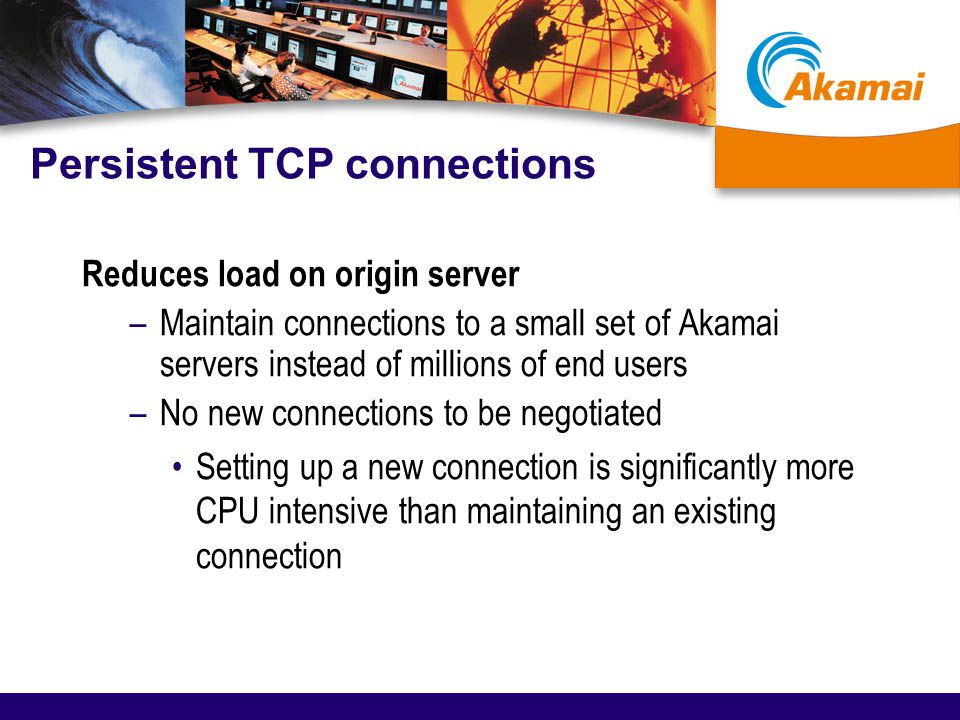 Akamai

Persistent TCP connections

Reduces load on origin server

– Maintain connections to a small set of Akamai servers instead of millions of end users

– No new connections to be negotiated

• Setting up a new connection is significantly more CPU intensive than maintaining an existing connection